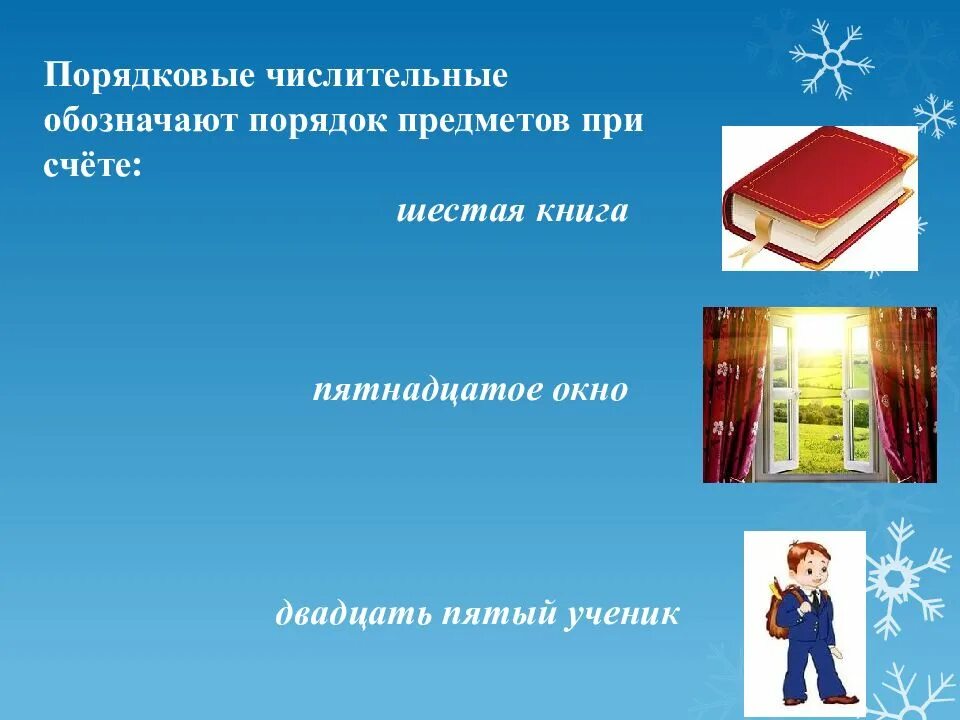 Порядковые числительные обозначают порядок предметов при счёте:

шестая книга

пятнадцатое окно

двадцать пятый ученик